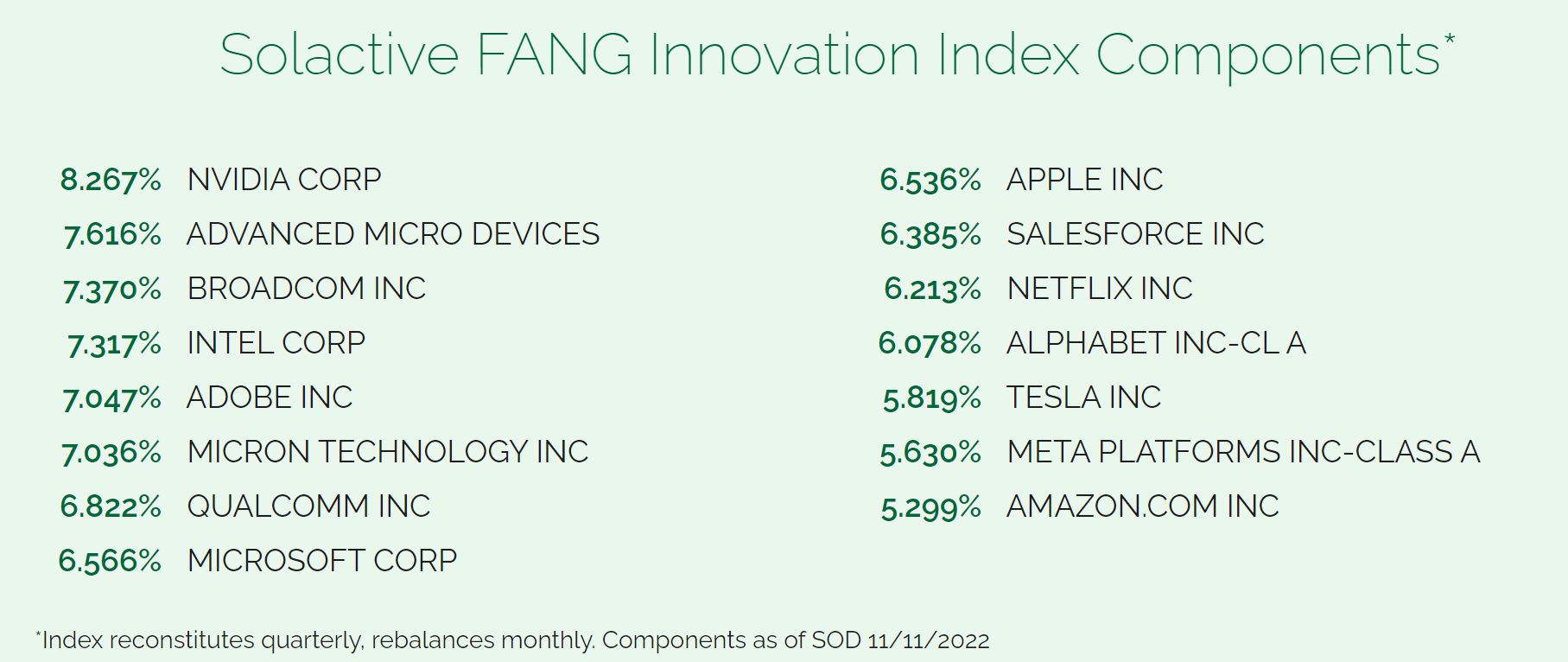 Solactive FANG Innovation Index Components*

8.267% NVIDIA CORP
7.616% ADVANCED MICRO DEVICES
7.370% BROADCOM INC
7.317% INTEL CORP
7.047% ADOBE INC
7.036% MICRON TECHNOLOGY INC
6.822% QUALCOMM INC
6.566% MICROSOFT CORP

6.536% APPLE INC
6.385% SALESFORCE INC
6.213% NETFLIX INC
6.078% ALPHABET INC-CL A
5.819% TESLA INC
5.630% META PLATFORMS INC-CLASS A
5.299% AMAZON.COM INC

*Index reconstitutes quarterly, rebalances monthly. Components as of SOD 11/11/2022